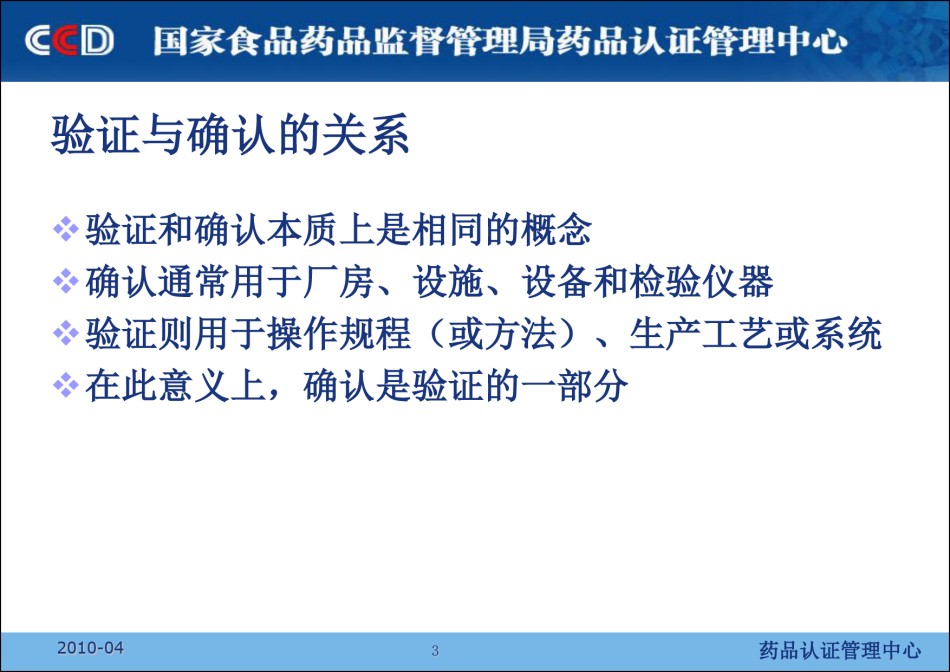 CCD 国家食品药品监督管理局药品认证管理中心

验证与确认的关系

❖ 验证和确认本质上是相同的概念
❖ 确认通常用于厂房、设施、设备和检验仪器
❖ 验证则用于操作规程（或方法）、生产工艺或系统
❖ 在此意义上，确认是验证的一部分

2010-04 3 药品认证管理中心